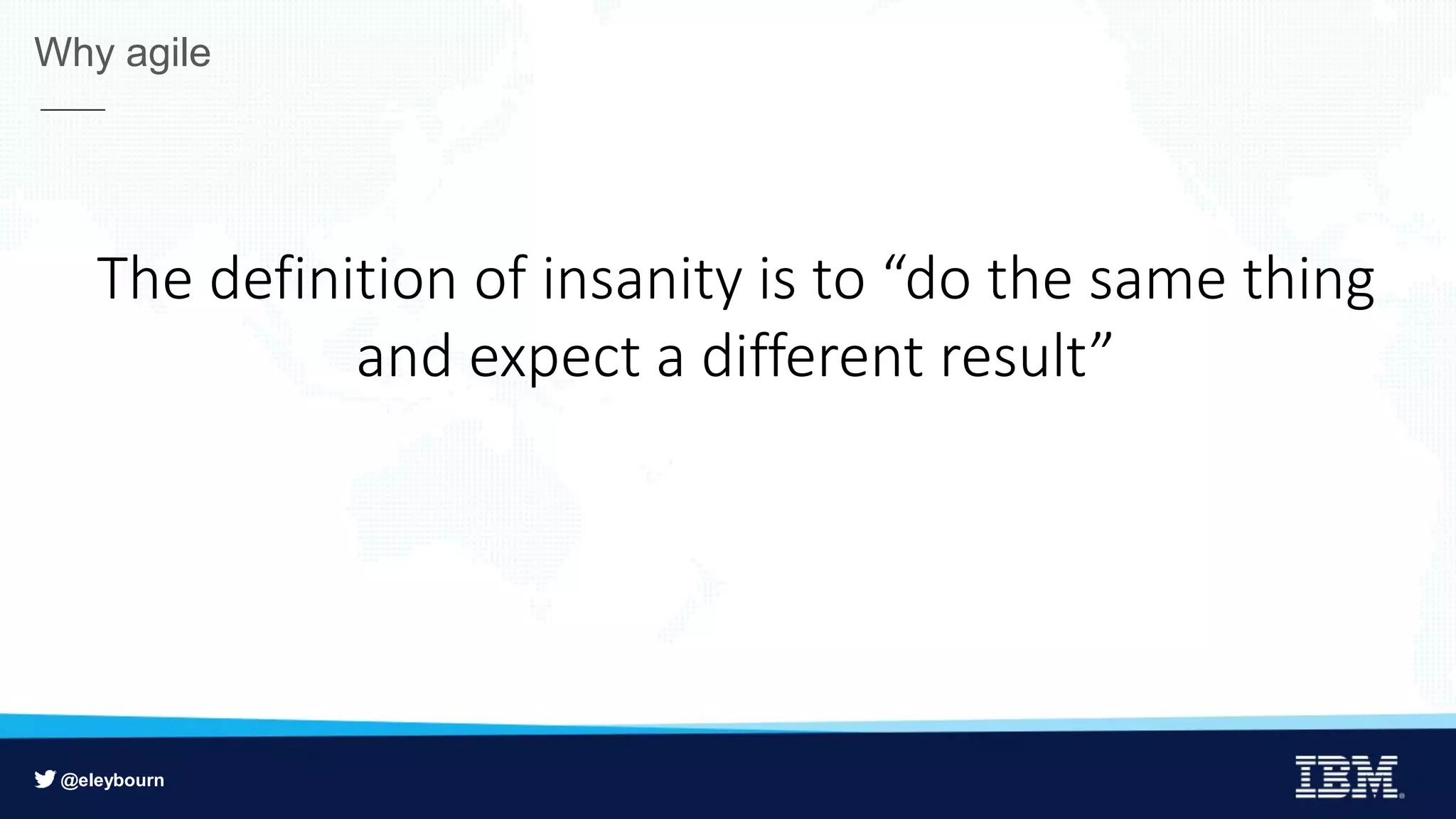 Why agile

The definition of insanity is to “do the same thing and expect a different result”

@eleybourn

IBM